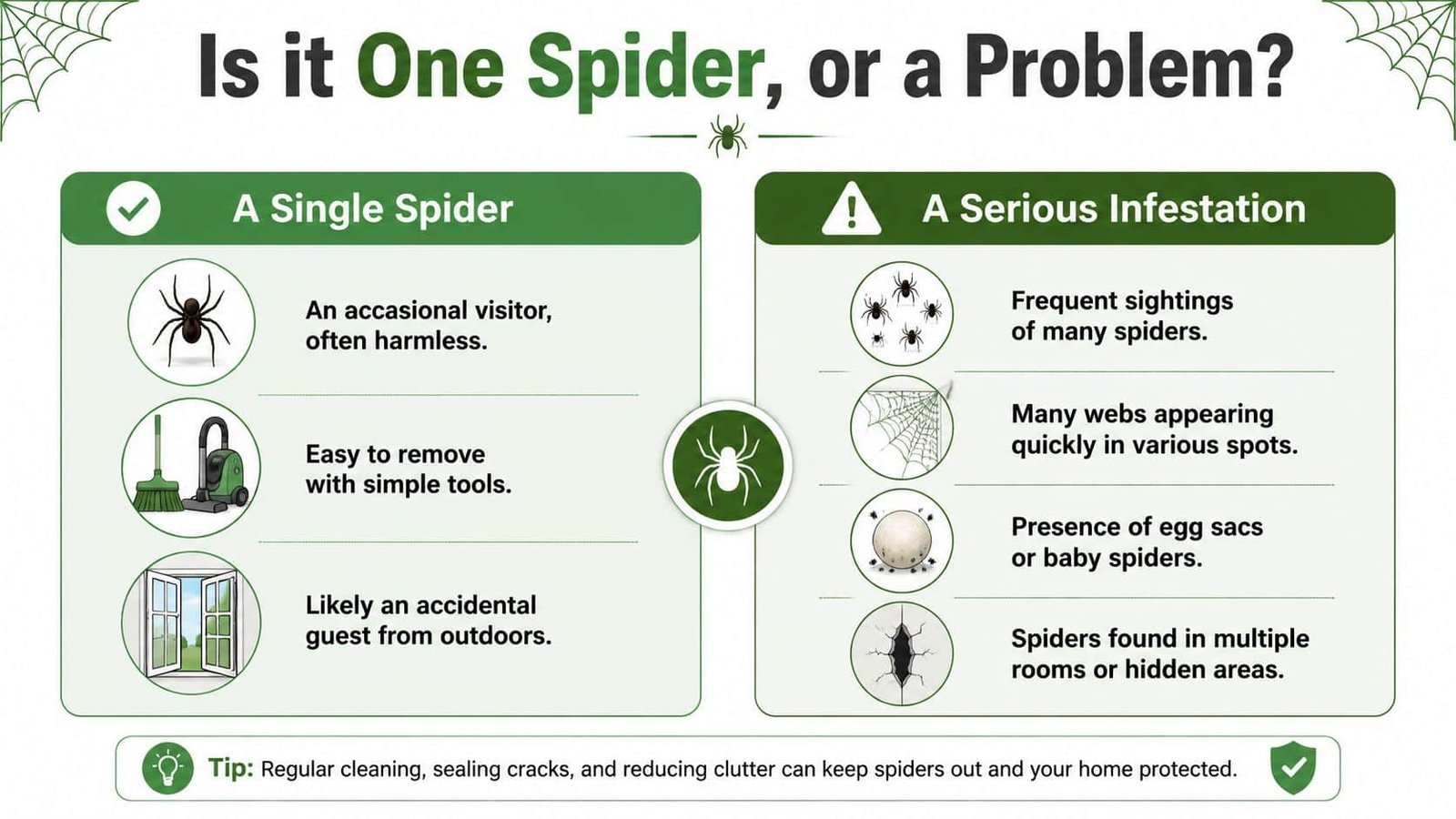 Is it One Spider, or a Problem?

A Single Spider

An accasional visitor, often harmless.

Easy to remove with simple tools.

Likely an accidental guest from outdoors.

A Serious Infestation

Frequent sightings of many spiders.

Many webs appearing quickly in various spots.

Presence of egg sacs or baby spiders.

Spiders found in multiple rooms or hidden areas.

Tip: Regular cleaning, sealing cracks, and reducing clutter can keep spiders out and your home protected.